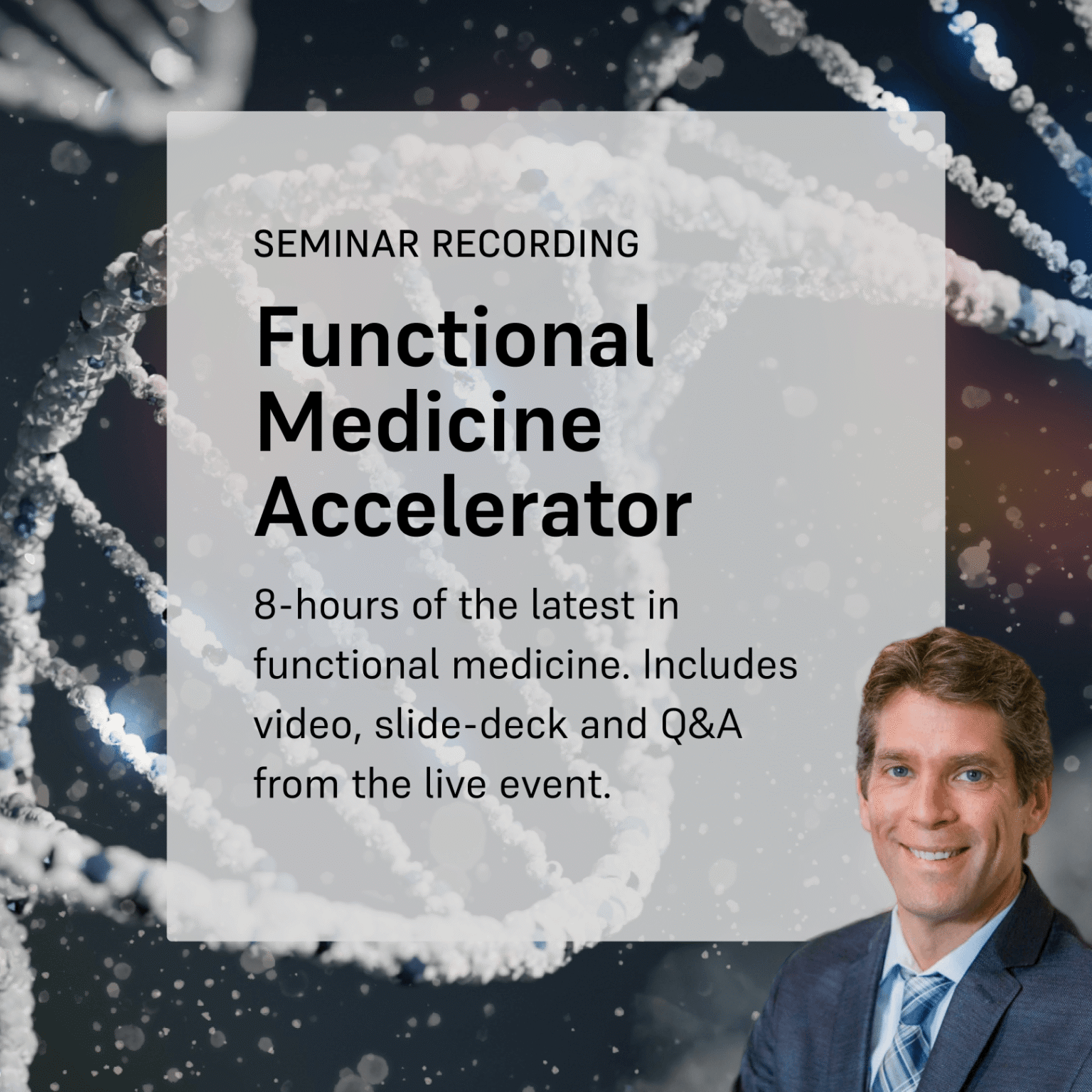 SEMINAR RECORDING

Functional Medicine Accelerator

8-hours of the latest in functional medicine. Includes video, slide-deck and Q&A from the live event.